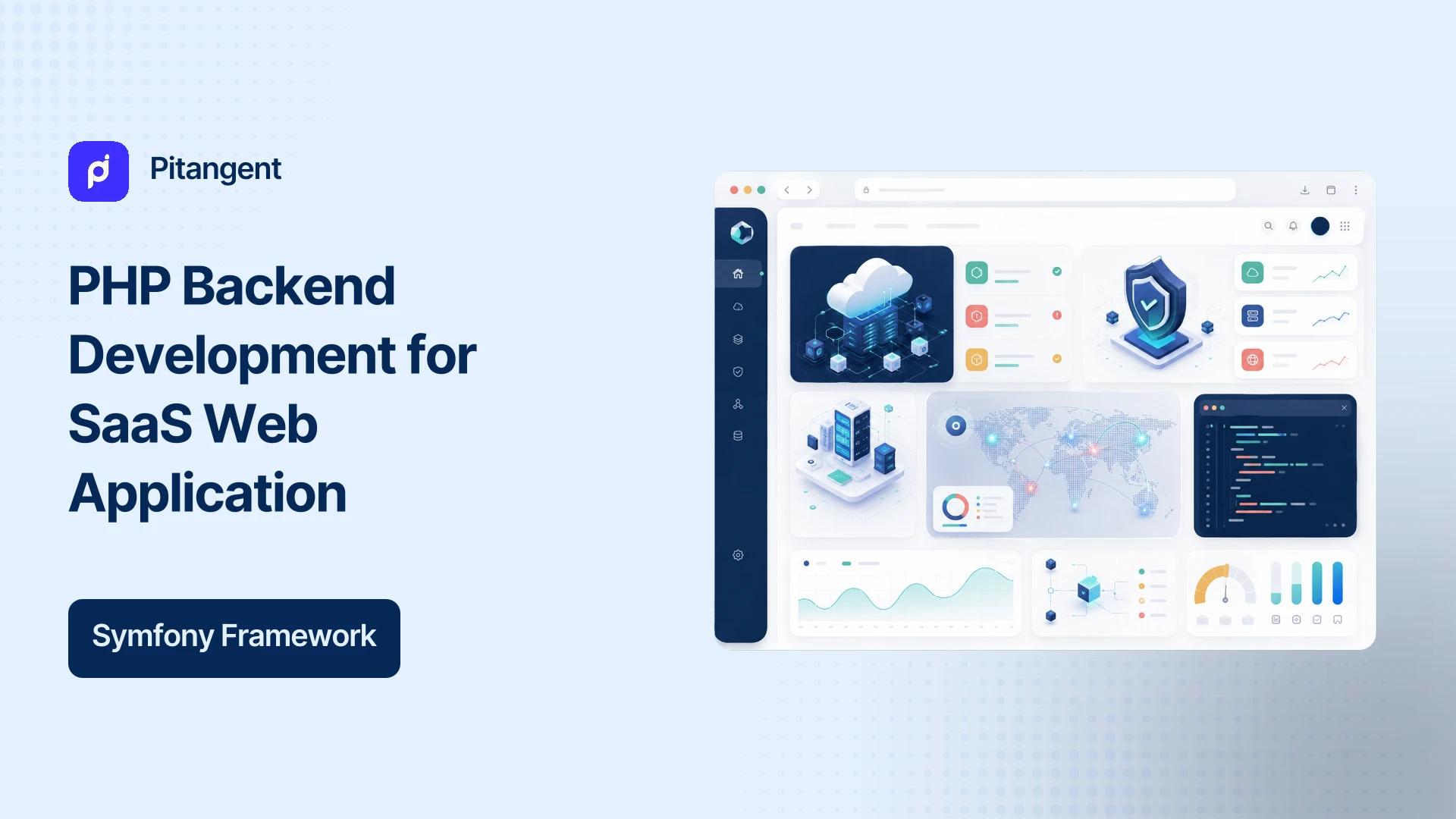 Pitangent

PHP Backend Development for SaaS Web Application

Symfony Framework